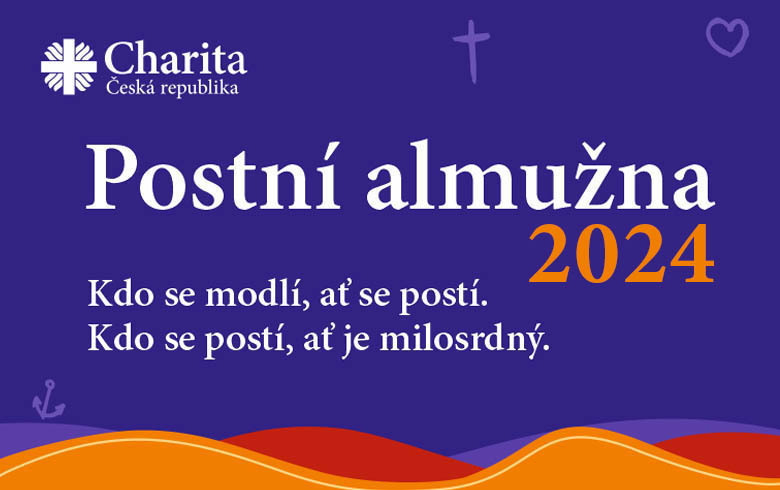 Charita
Česká republika

Postní almužna
2024

Kdo se modlí, ať se postí.
Kdo se postí, ať je milosrdný.